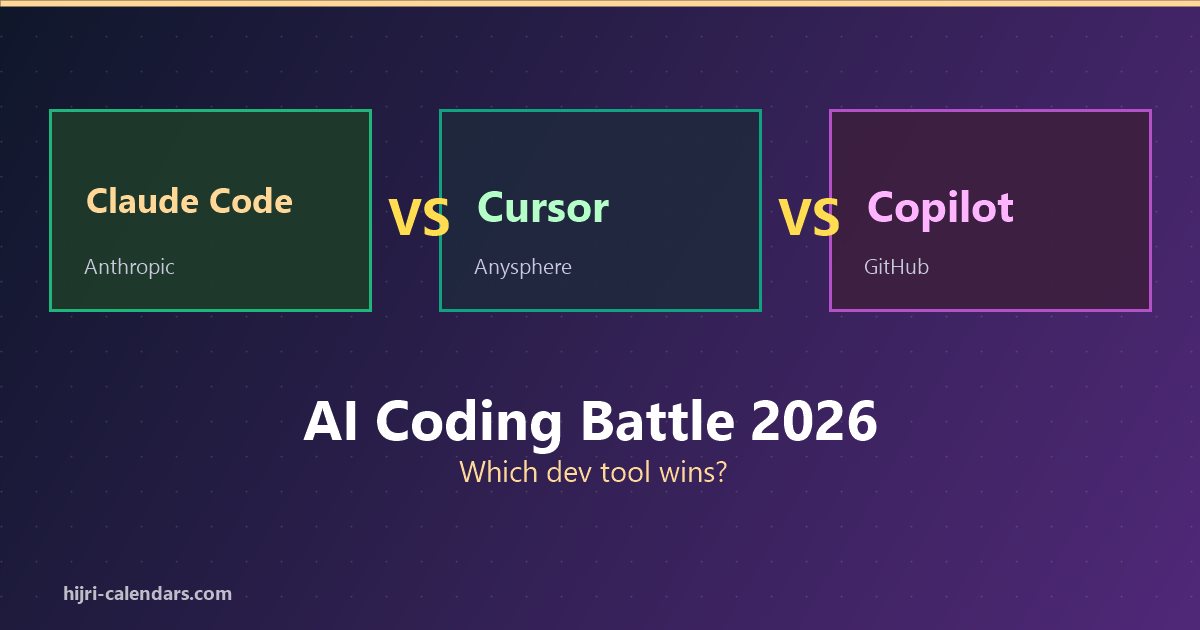 Claude Code

Anthropic

VS

Cursor

Anysphere

VS

Copilot

GitHub

AI Coding Battle 2026

Which dev tool wins?

hijri-calendars.com